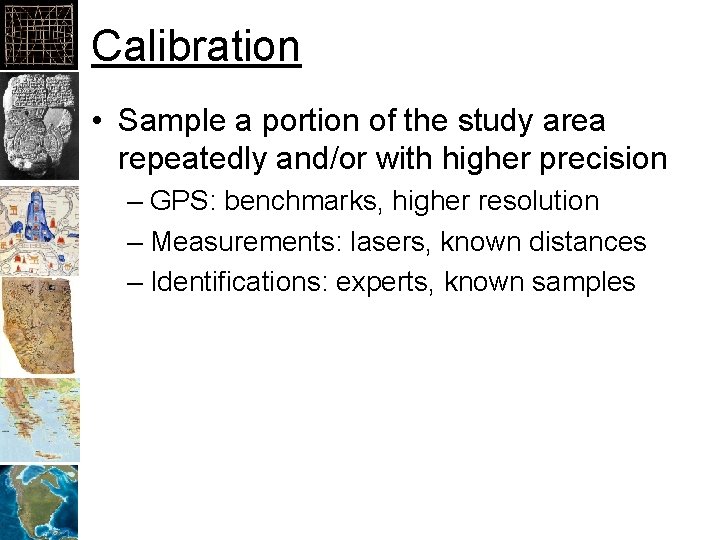 Calibration

• Sample a portion of the study area repeatedly and/or with higher precision
– GPS: benchmarks, higher resolution
– Measurements: lasers, known distances
– Identifications: experts, known samples